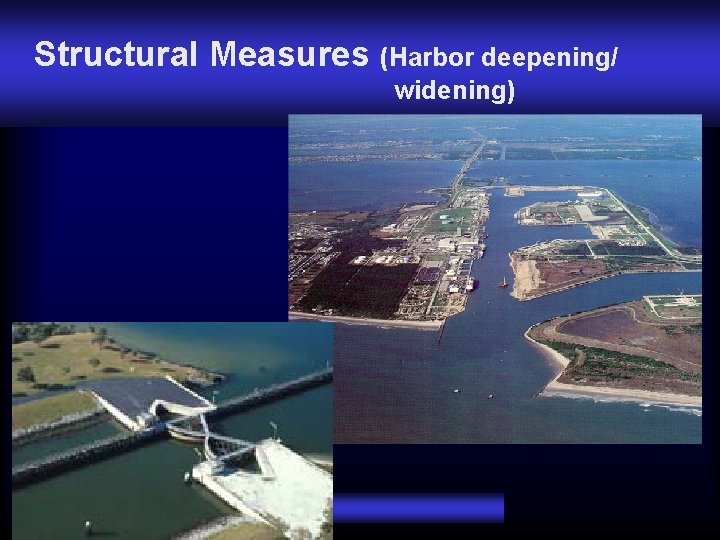 Structural Measures (Harbor deepening/ widening)